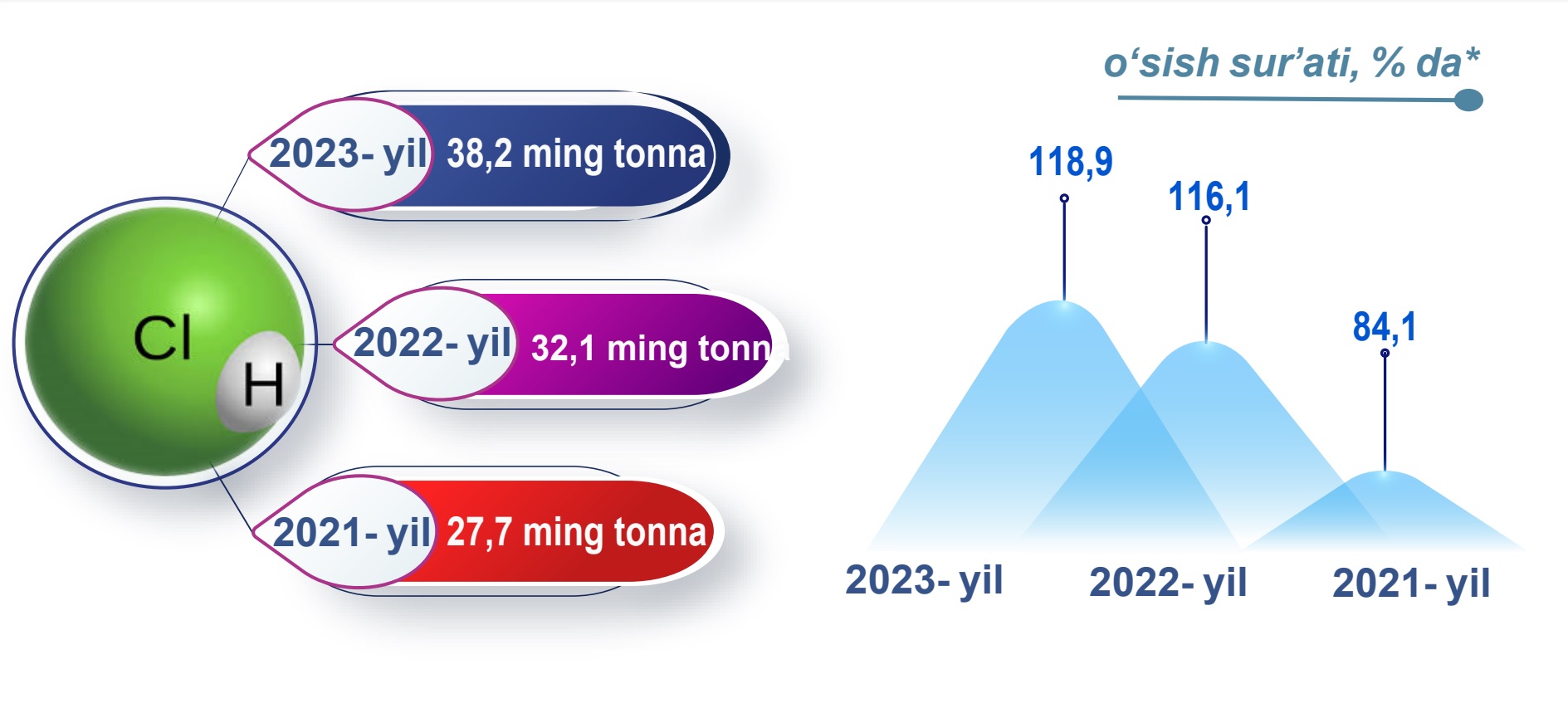 Cl

H

2023- yil 38,2 ming tonna

2022- yil 32,1 ming tonna

2021- yil 27,7 ming tonna

o‘sish sur’ati, % da*

118,9

116,1

84,1

2023- yil

2022- yil

2021- yil